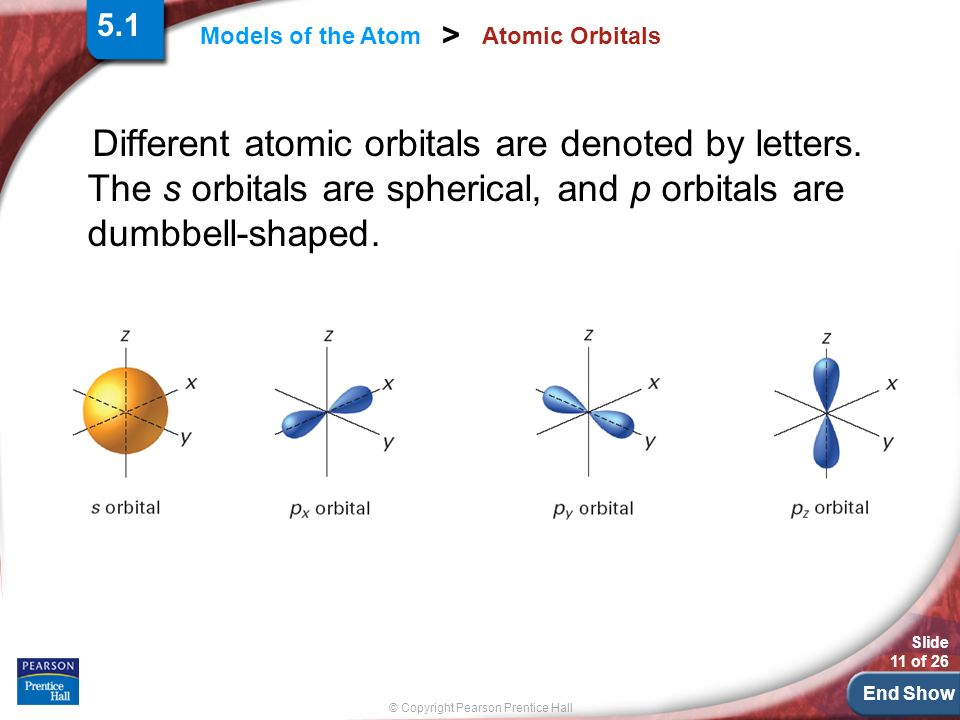 5.1

Models of the Atom > Atomic Orbitals

Different atomic orbitals are denoted by letters. The s orbitals are spherical, and p orbitals are dumbbell-shaped.

z
x
y
s orbital

z
x
y
$p_x$ orbital

z
x
y
$p_y$ orbital

z
x
y
$p_z$ orbital

PEARSON
Prentice Hall

© Copyright Pearson Prentice Hall

Slide 11 of 26

End Show